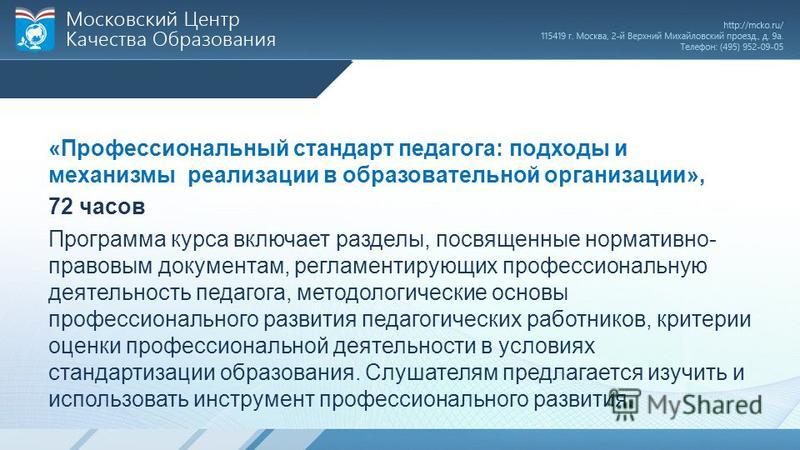 Московский Центр
Качества Образования

http://mcko.ru/
115419 г. Москва, 2-й Верхний Михайловский проезд, д. 9а.
Телефон: (495) 952-09-05

«Профессиональный стандарт педагога: подходы и механизмы реализации в образовательной организации»,

72 часов

Программа курса включает разделы, посвященные нормативно-правовым документам, регламентирующих профессиональную деятельность педагога, методологические основы профессионального развития педагогических работников, критерии оценки профессиональной деятельности в условиях стандартизации образования. Слушателям предлагается изучить и использовать инструмент профессионального развития.

MyShared